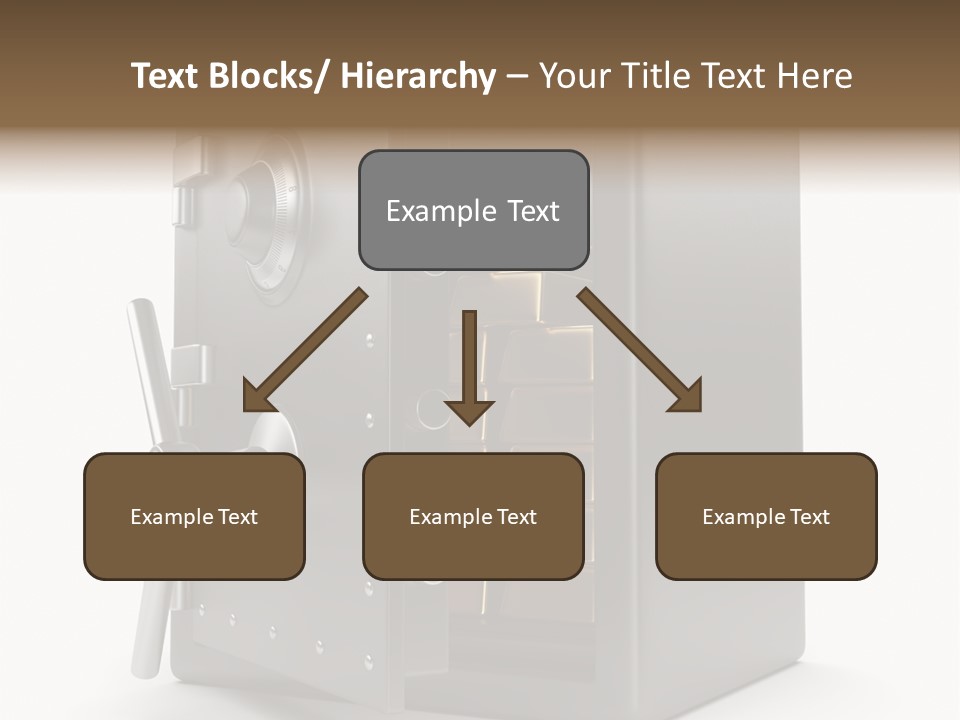 Text Blocks/ Hierarchy – Your Title Text Here

Example Text

Example Text

Example Text

Example Text